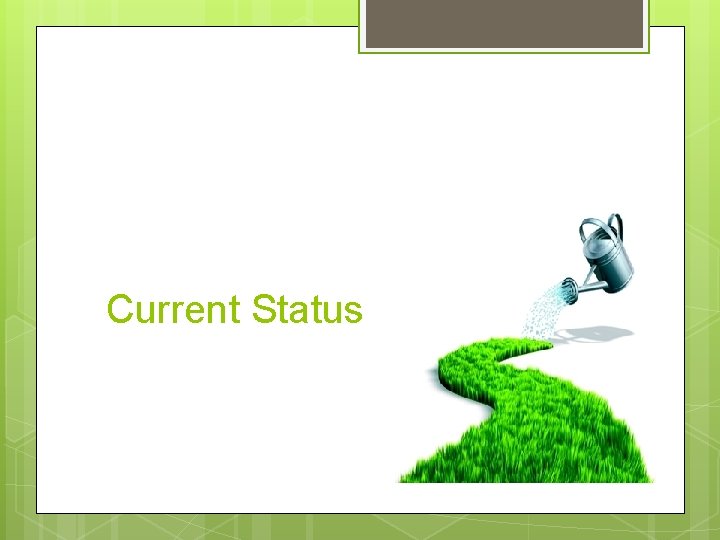 Current Status